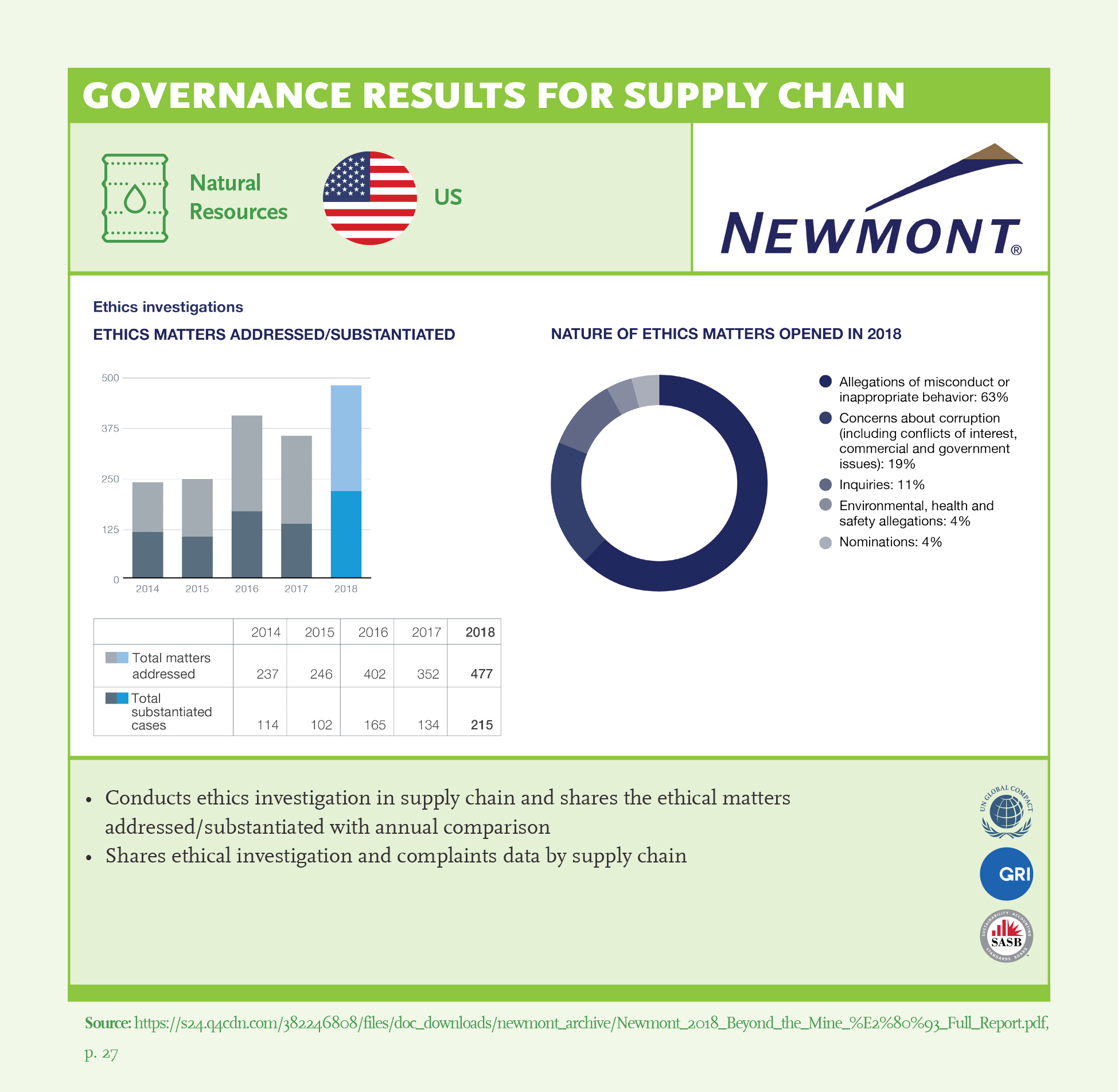 GOVERNANCE RESULTS FOR SUPPLY CHAIN

Natural Resources

US

NEWMONT®

Ethics investigations

ETHICS MATTERS ADDRESSED/SUBSTANTIATED

500
375
250
125
0
2014 2015 2016 2017 2018

| | 2014 | 2015 | 2016 | 2017 | 2018 |
|---|---|---|---|---|---|
| Total matters addressed | 237 | 246 | 402 | 352 | 477 |
| Total substantiated cases | 114 | 102 | 165 | 134 | 215 |

NATURE OF ETHICS MATTERS OPENED IN 2018

Allegations of misconduct or inappropriate behavior: 63%
Concerns about corruption (including conflicts of interest, commercial and government issues): 19%
Inquiries: 11%
Environmental, health and safety allegations: 4%
Nominations: 4%

• Conducts ethics investigation in supply chain and shares the ethical matters addressed/substantiated with annual comparison
• Shares ethical investigation and complaints data by supply chain

UN GLOBAL COMPACT

GRI

SUSTAINABILITY ACCOUNTING STANDARDS BOARD SASB

Source: https://s24.q4cdn.com/382246808/files/doc_downloads/newmont_archive/Newmont_2018_Beyond_the_Mine_%E2%80%93_Full_Report.pdf, p. 27